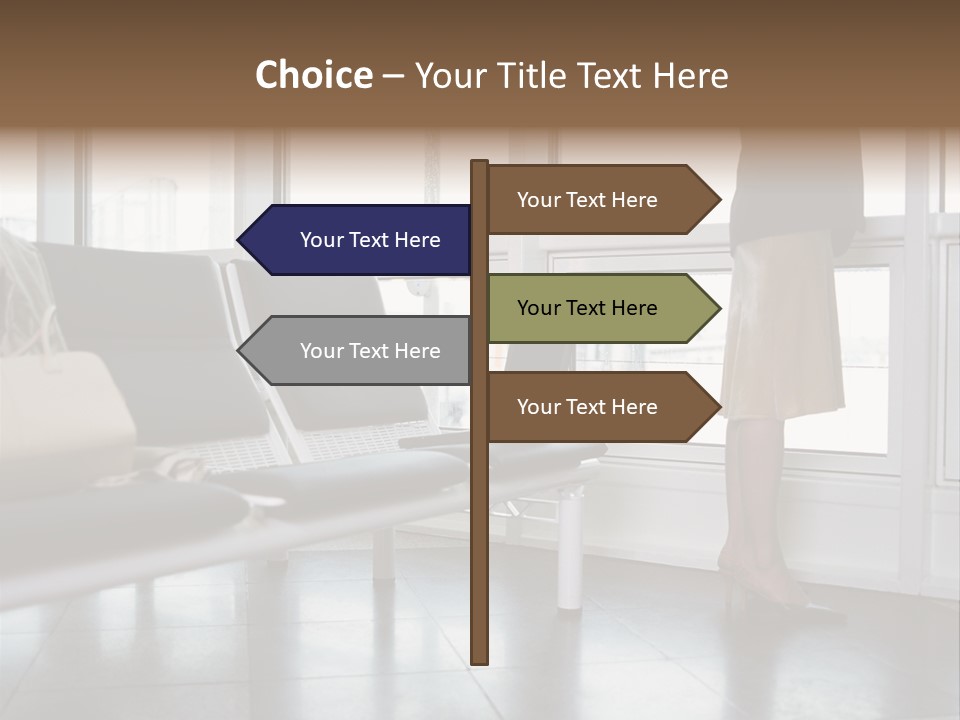 Choice – Your Title Text Here

Your Text Here

Your Text Here

Your Text Here

Your Text Here

Your Text Here